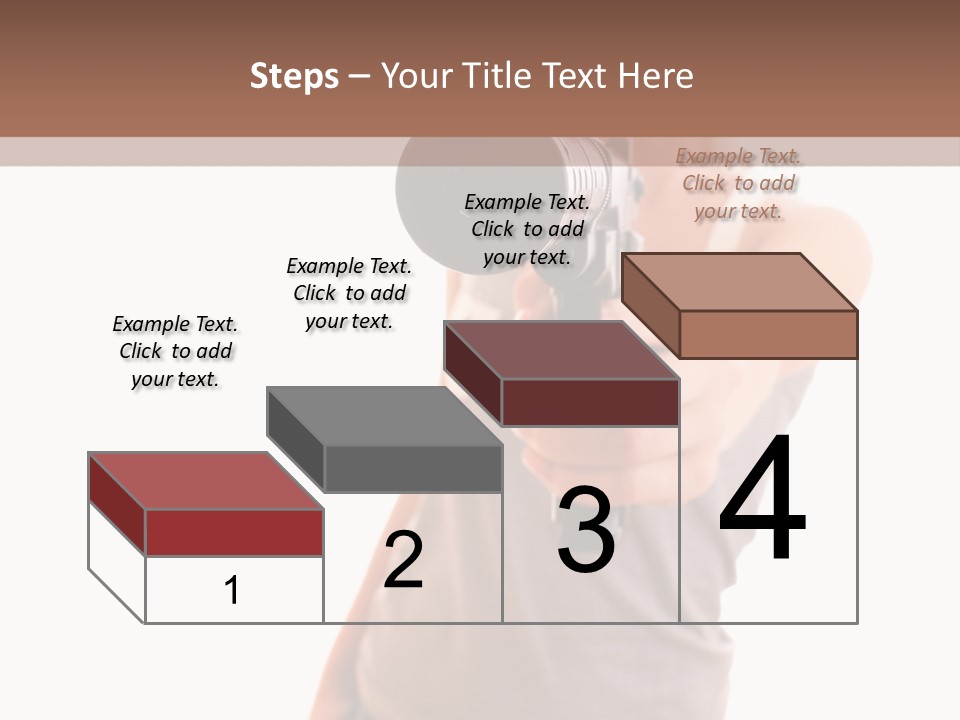 Steps – Your Title Text Here

Example Text. Click to add your text.

Example Text. Click to add your text.

Example Text. Click to add your text.

Example Text. Click to add your text.

1

2

3

4